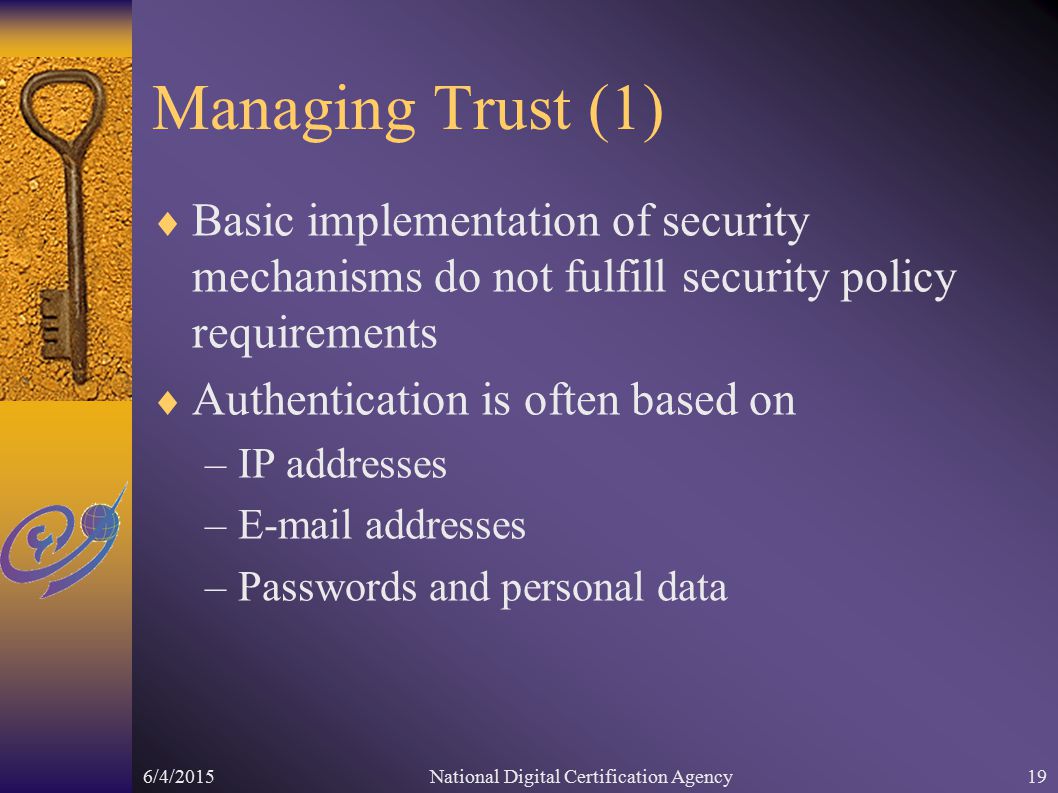 Managing Trust (1)

♦ Basic implementation of security mechanisms do not fulfill security policy requirements

♦ Authentication is often based on

– IP addresses

– E-mail addresses

– Passwords and personal data

6/4/2015 National Digital Certification Agency 19